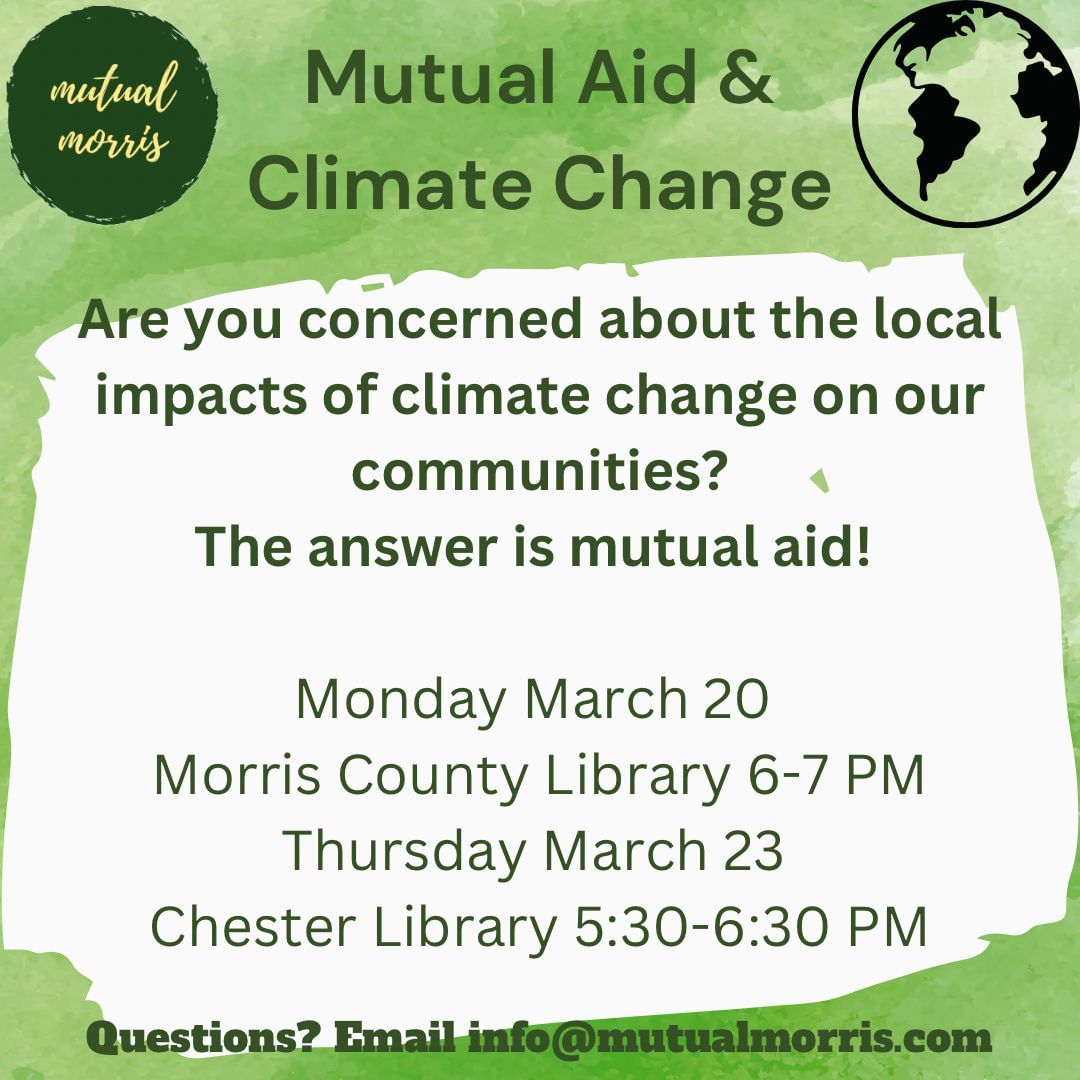 mutual morris

Mutual Aid & Climate Change

Are you concerned about the local impacts of climate change on our communities?
The answer is mutual aid!

Monday March 20
Morris County Library 6-7 PM
Thursday March 23
Chester Library 5:30-6:30 PM

Questions? Email info@mutualmorris.com